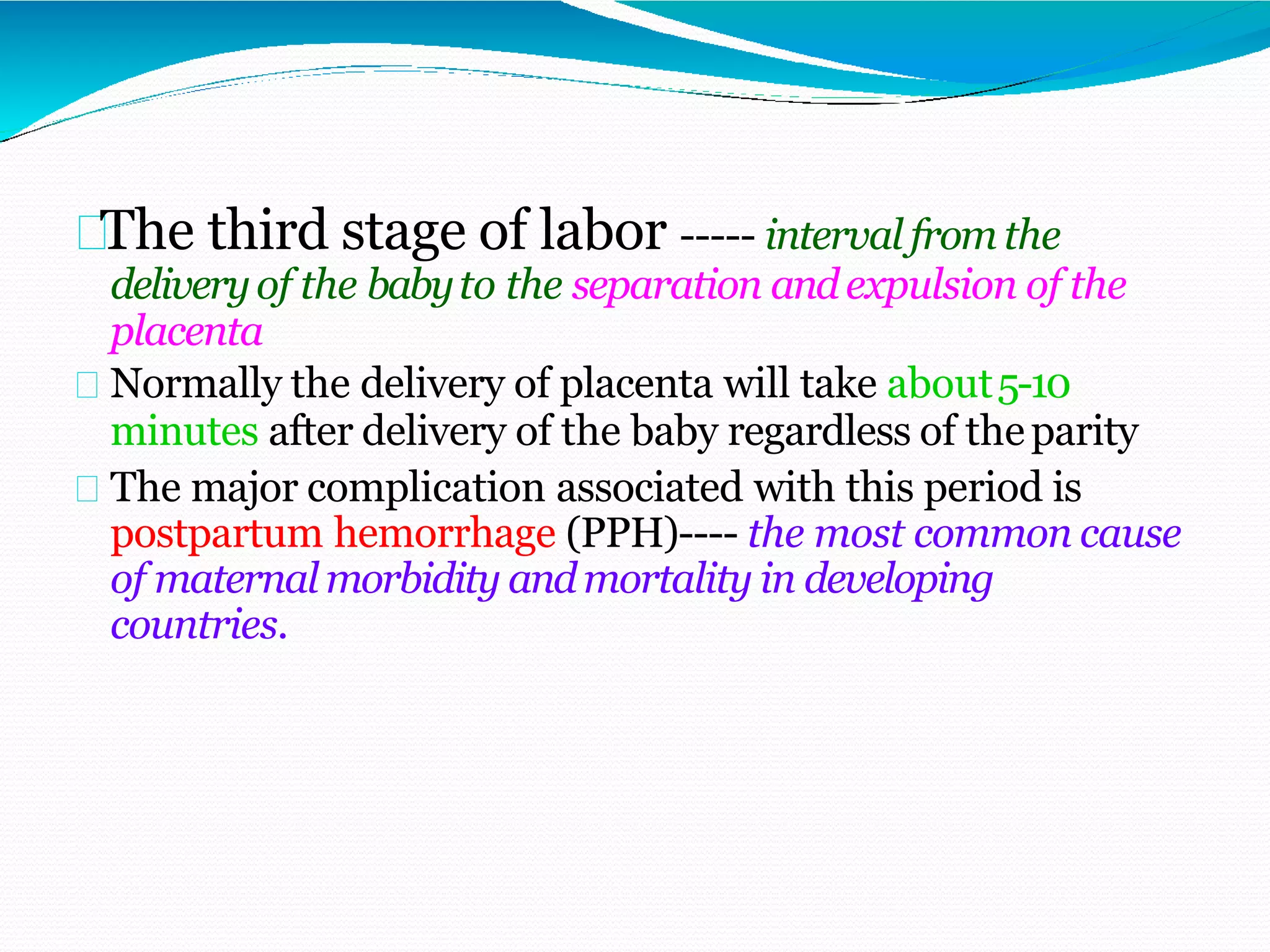 The third stage of labor ----- interval from the delivery of the baby to the separation and expulsion of the placenta

Normally the delivery of placenta will take about 5-10 minutes after delivery of the baby regardless of the parity

The major complication associated with this period is postpartum hemorrhage (PPH)---- the most common cause of maternal morbidity and mortality in developing countries.